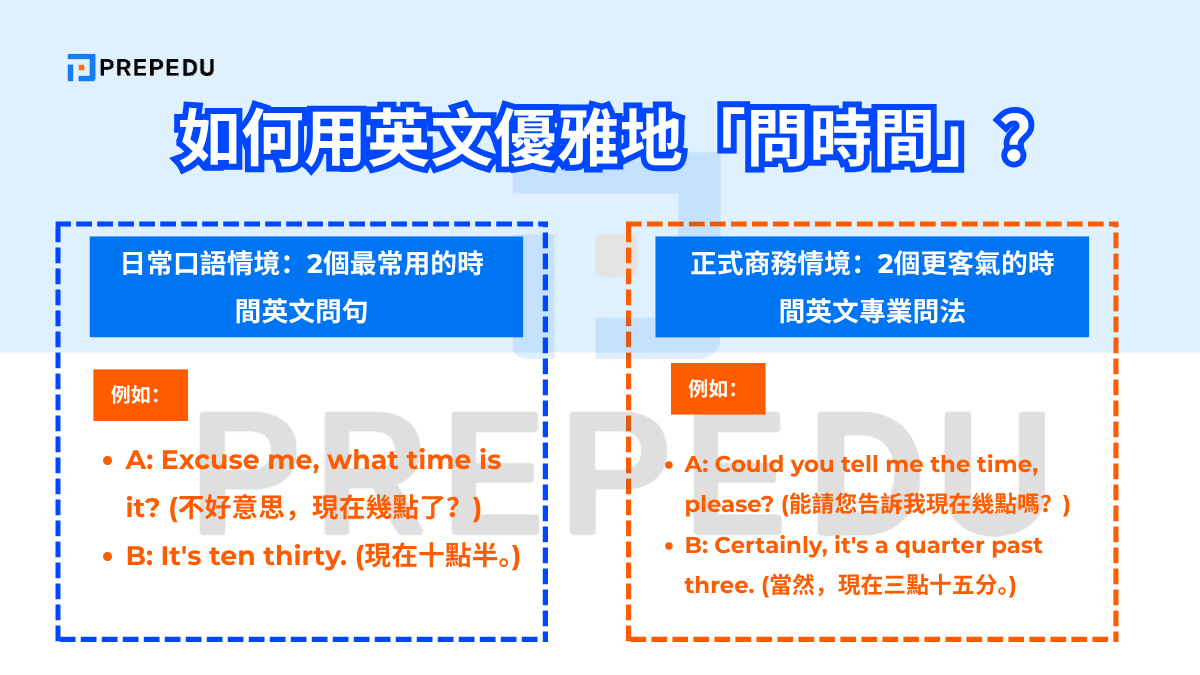 PREPEDU

如何用英文優雅地「問時間」？

日常口語情境：2個最常用的時間英文問句

例如：

- A: Excuse me, what time is it? (不好意思，現在幾點了？)
- B: It's ten thirty. (現在十點半。)

正式商務情境：2個更客氣的時間英文專業問法

例如：

- A: Could you tell me the time, please? (能請您告訴我現在幾點嗎？)
- B: Certainly, it's a quarter past three. (當然，現在三點十五分。)

PREPEDU